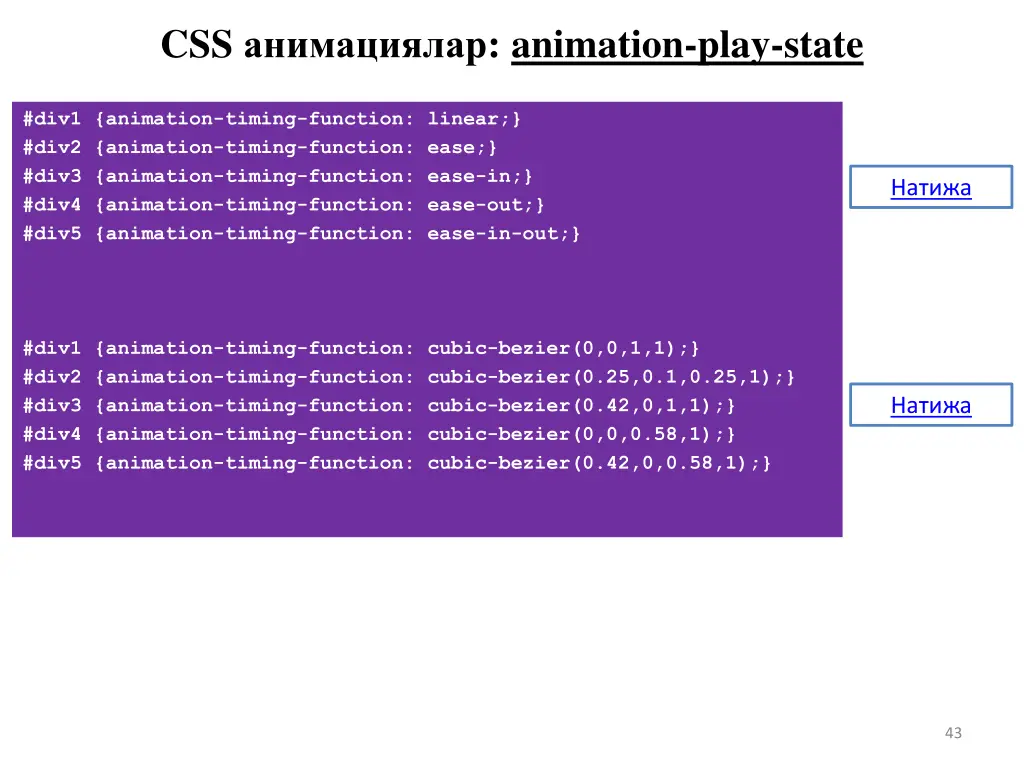 CSS анимациялар: animation-play-state

#div1 {animation-timing-function: linear;}
#div2 {animation-timing-function: ease;}
#div3 {animation-timing-function: ease-in;}
#div4 {animation-timing-function: ease-out;}
#div5 {animation-timing-function: ease-in-out;}

Натижа

#div1 {animation-timing-function: cubic-bezier(0,0,1,1);}
#div2 {animation-timing-function: cubic-bezier(0.25,0.1,0.25,1);}
#div3 {animation-timing-function: cubic-bezier(0.42,0,1,1);}
#div4 {animation-timing-function: cubic-bezier(0,0,0.58,1);}
#div5 {animation-timing-function: cubic-bezier(0.42,0,0.58,1);}

Натижа

43